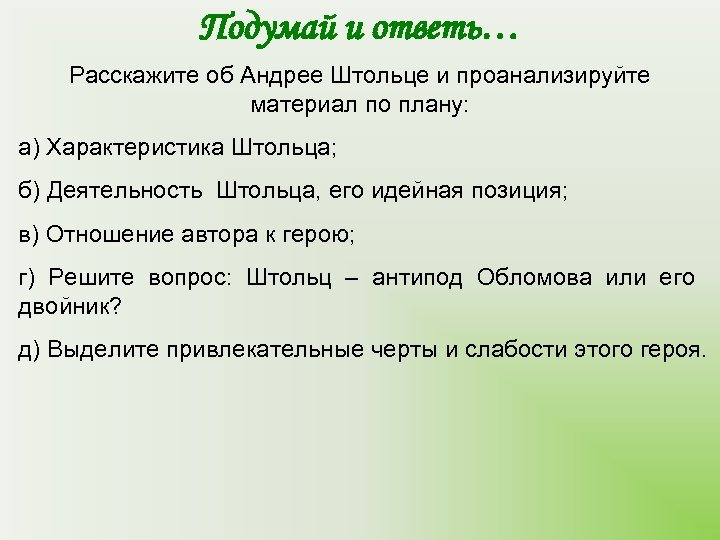 Подумай и ответь…

Расскажите об Андрее Штольце и проанализируйте материал по плану:

а) Характеристика Штольца;

б) Деятельность Штольца, его идейная позиция;

в) Отношение автора к герою;

г) Решите вопрос: Штольц – антипод Обломова или его двойник?

д) Выделите привлекательные черты и слабости этого героя.